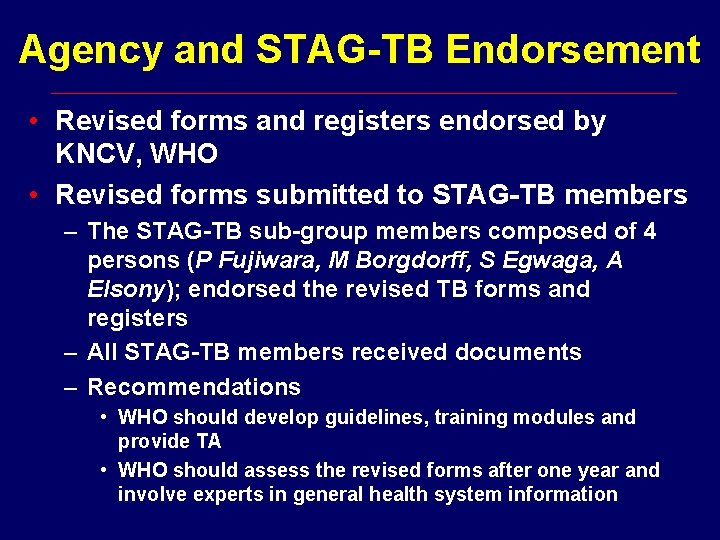 Agency and STAG-TB Endorsement

• Revised forms and registers endorsed by KNCV, WHO
• Revised forms submitted to STAG-TB members
– The STAG-TB sub-group members composed of 4 persons (P Fujiwara, M Borgdorff, S Egwaga, A Elsony); endorsed the revised TB forms and registers
– All STAG-TB members received documents
– Recommendations
• WHO should develop guidelines, training modules and provide TA
• WHO should assess the revised forms after one year and involve experts in general health system information